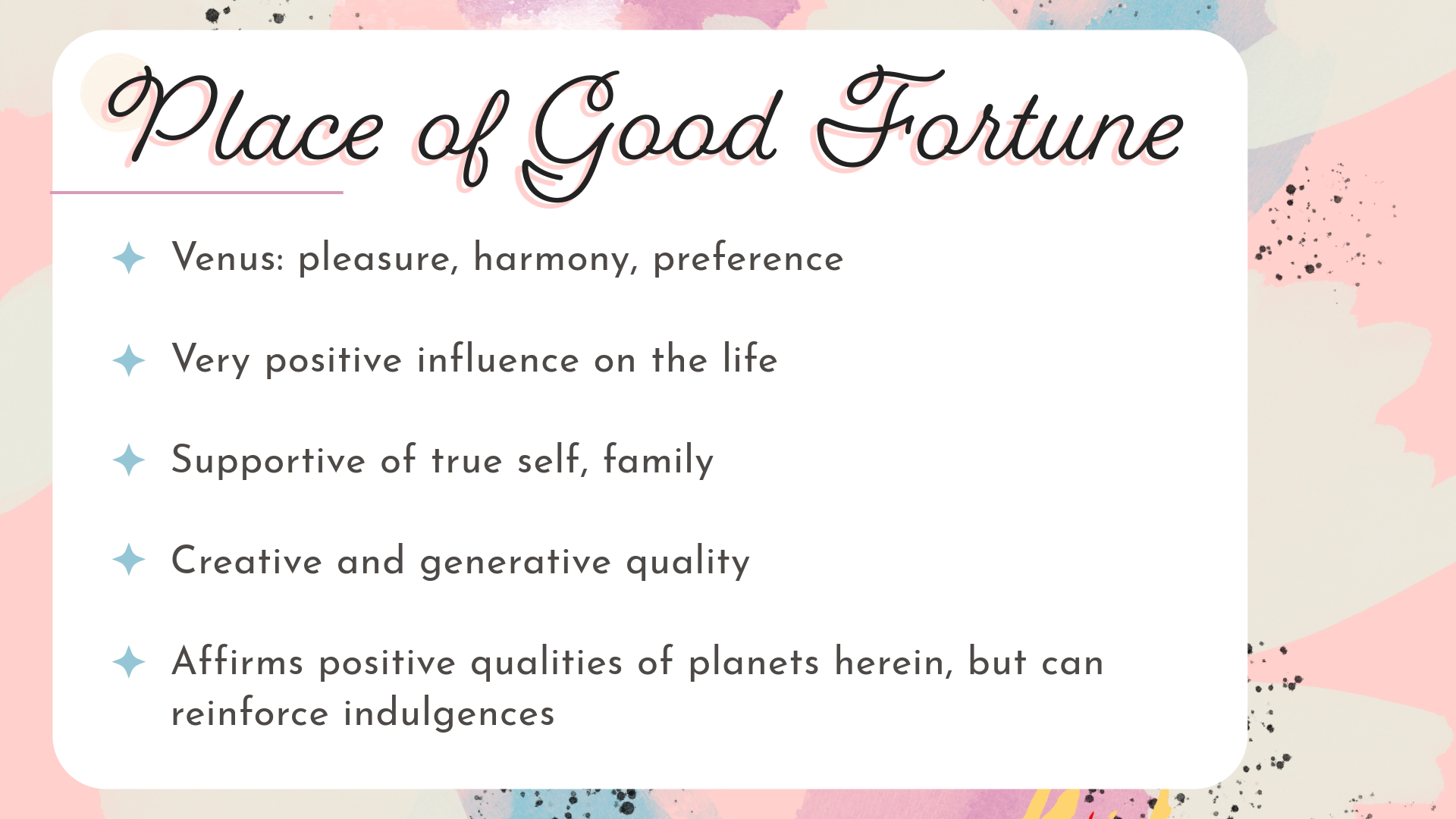 Place of Good Fortune

Venus: pleasure, harmony, preference

Very positive influence on the life

Supportive of true self, family

Creative and generative quality

Affirms positive qualities of planets herein, but can reinforce indulgences